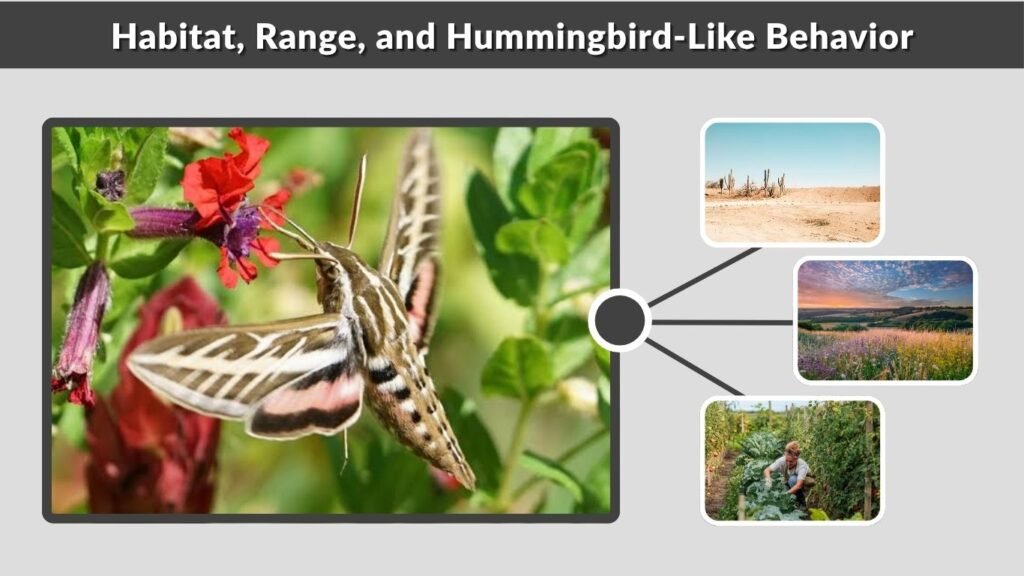 Habitat, Range, and Hummingbird-Like Behavior